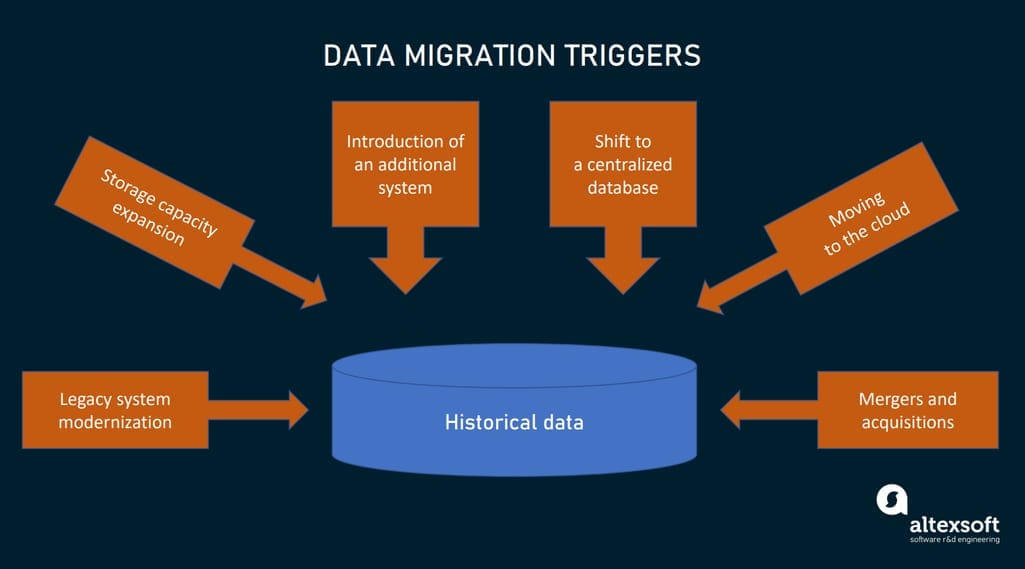 DATA MIGRATION TRIGGERS

Storage capacity expansion

Introduction of an additional system

Shift to a centralized database

Moving to the cloud

Legacy system modernization

Historical data

Mergers and acquisitions

altexsoft
software r&d engineering